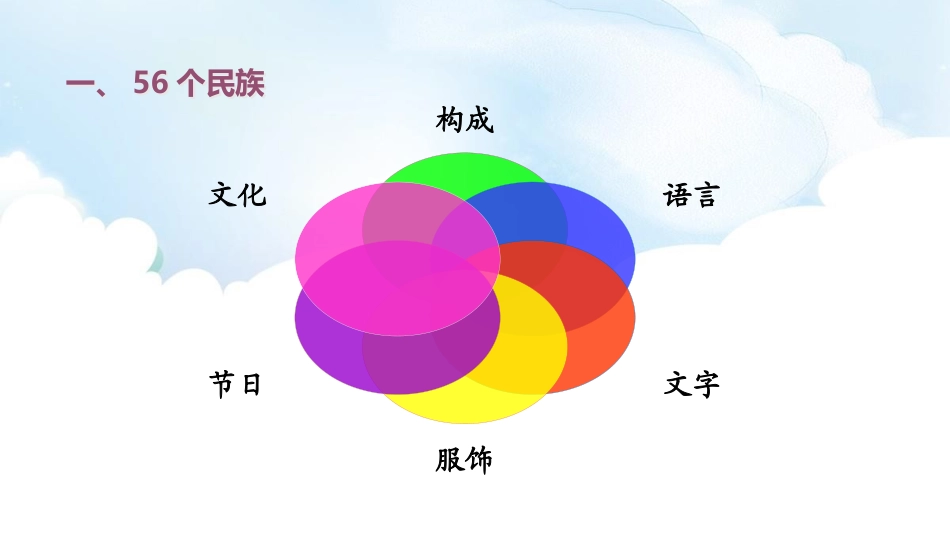 一、 56 个民族

构成

文化

语言

节日

文字

服饰